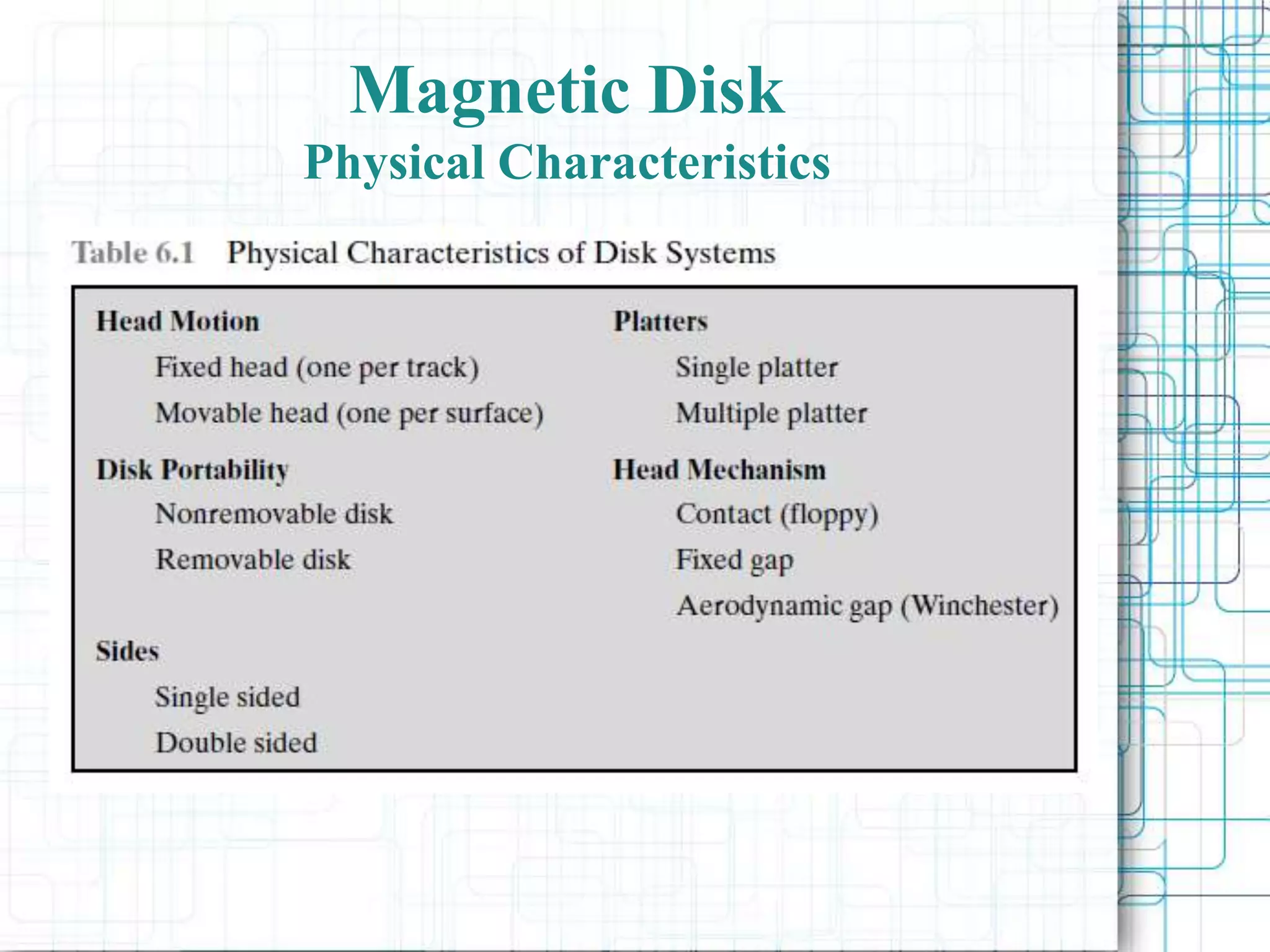 Magnetic Disk
Physical Characteristics

Table 6.1 Physical Characteristics of Disk Systems

Head Motion
Fixed head (one per track)
Movable head (one per surface)

Disk Portability
Nonremovable disk
Removable disk

Sides
Single sided
Double sided

Platters
Single platter
Multiple platter

Head Mechanism
Contact (floppy)
Fixed gap
Aerodynamic gap (Winchester)